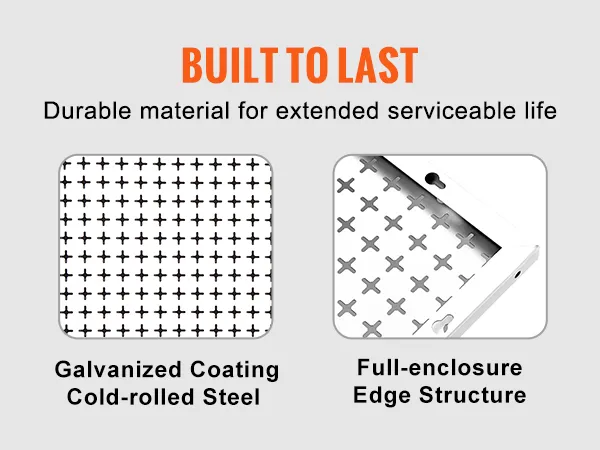 BUILT TO LAST

Durable material for extended serviceable life

Galvanized Coating
Cold-rolled Steel

Full-enclosure
Edge Structure